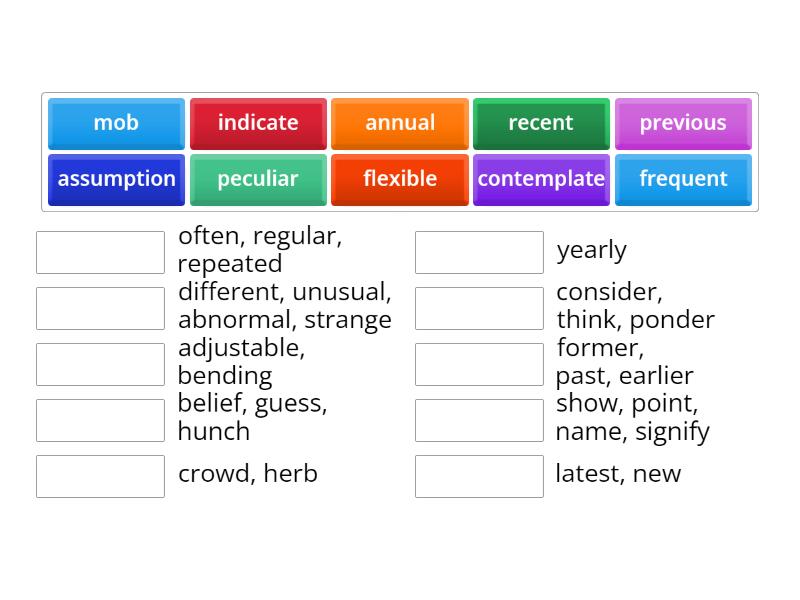 mob indicate annual recent previous
assumption peculiar flexible contemplate frequent

often, regular, repeated

different, unusual, abnormal, strange

adjustable, bending

belief, guess, hunch

crowd, herb

yearly

consider, think, ponder

former, past, earlier

show, point, name, signify

latest, new